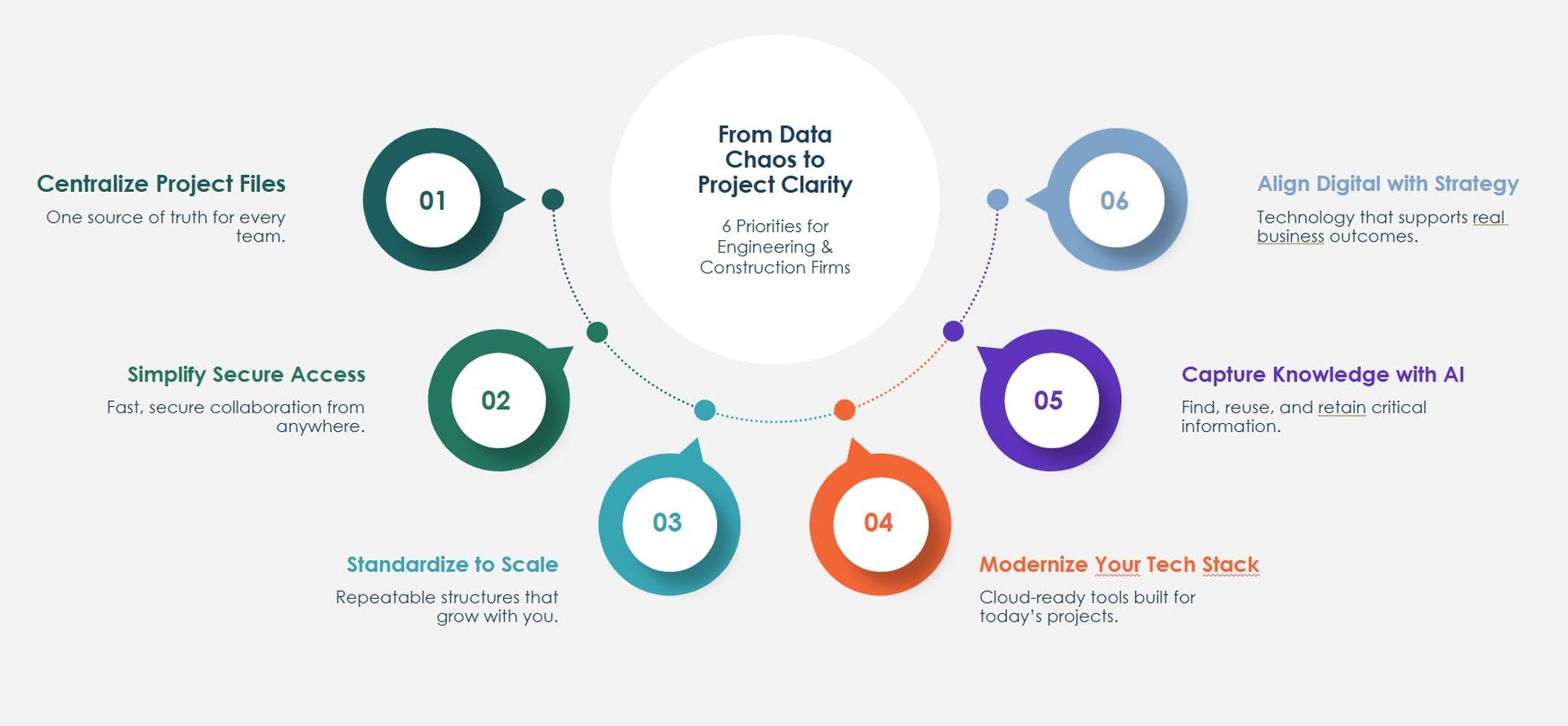 From Data Chaos to Project Clarity

6 Priorities for Engineering & Construction Firms

01

Centralize Project Files

One source of truth for every team.

02

Simplify Secure Access

Fast, secure collaboration from anywhere.

03

Standardize to Scale

Repeatable structures that grow with you.

04

Modernize Your Tech Stack

Cloud-ready tools built for today's projects.

05

Capture Knowledge with AI

Find, reuse, and retain critical information.

06

Align Digital with Strategy

Technology that supports real business outcomes.